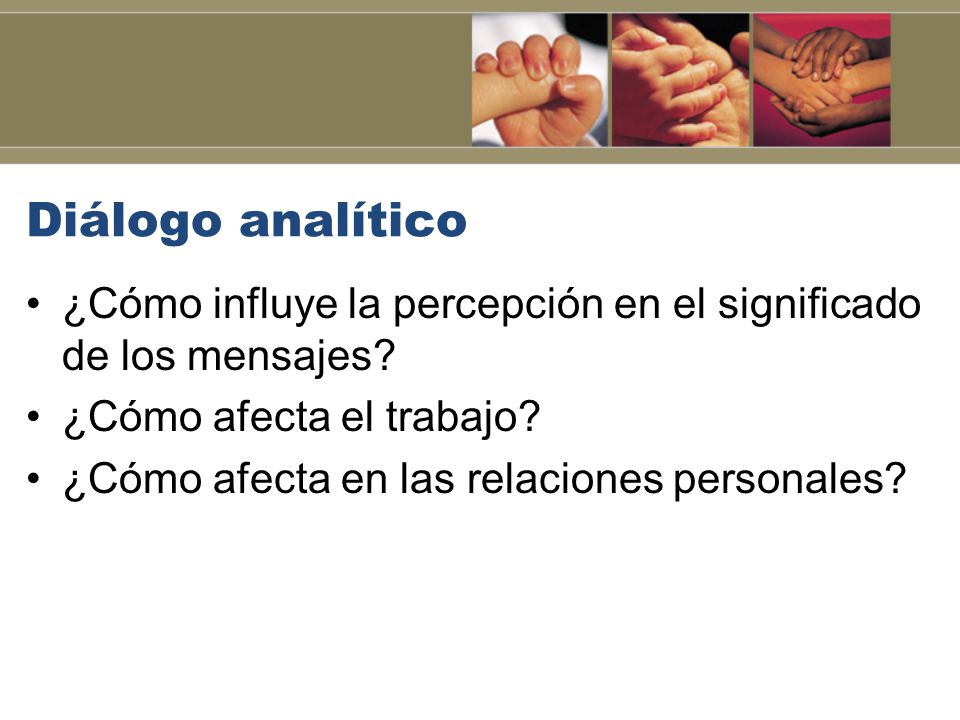 Diálogo analítico

• ¿Cómo influye la percepción en el significado de los mensajes?
• ¿Cómo afecta el trabajo?
• ¿Cómo afecta en las relaciones personales?